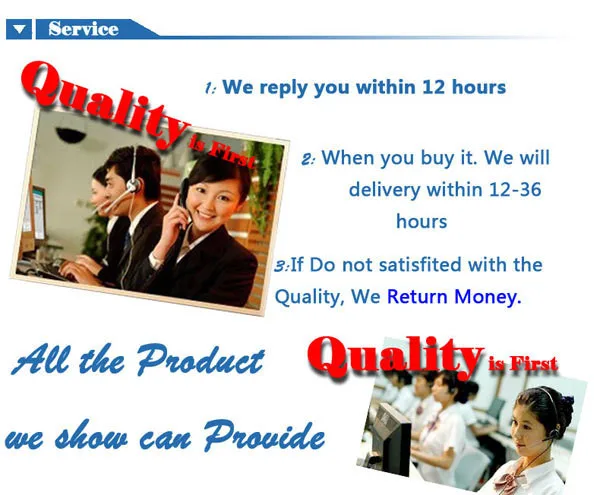 Service

Quality is First

1: We reply you within 12 hours

2: When you buy it. We will delivery within 12-36 hours

3:If Do not satisfited with the Quality, We Return Money.

All the Product we show can Provide

Quality is First